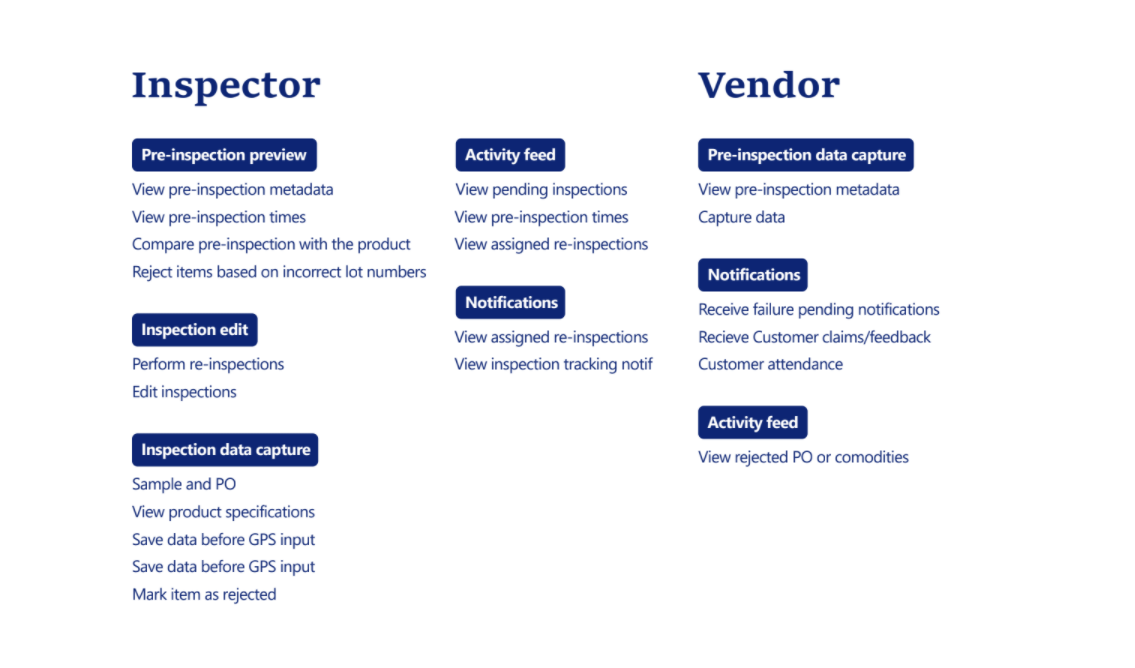 Inspector

Pre-inspection preview

View pre-inspection metadata
View pre-inspection times
Compare pre-inspection with the product
Reject items based on incorrect lot numbers

Inspection edit

Perform re-inspections
Edit inspections

Inspection data capture

Sample and PO
View product specifications
Save data before GPS input
Save data before GPS input
Mark item as rejected

Activity feed

View pending inspections
View pre-inspection times
View assigned re-inspections

Notifications

View assigned re-inspections
View inspection tracking notif

Vendor

Pre-inspection data capture

View pre-inspection metadata
Capture data

Notifications

Receive failure pending notifications
Recieve Customer claims/feedback
Customer attendance

Activity feed

View rejected PO or comodities